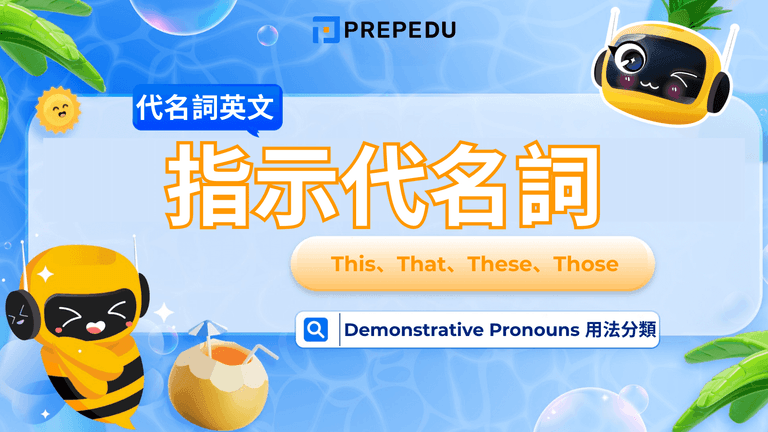 PREPEDU

代名詞英文

指示代名詞

This、That、These、Those

Demonstrative Pronouns 用法分類